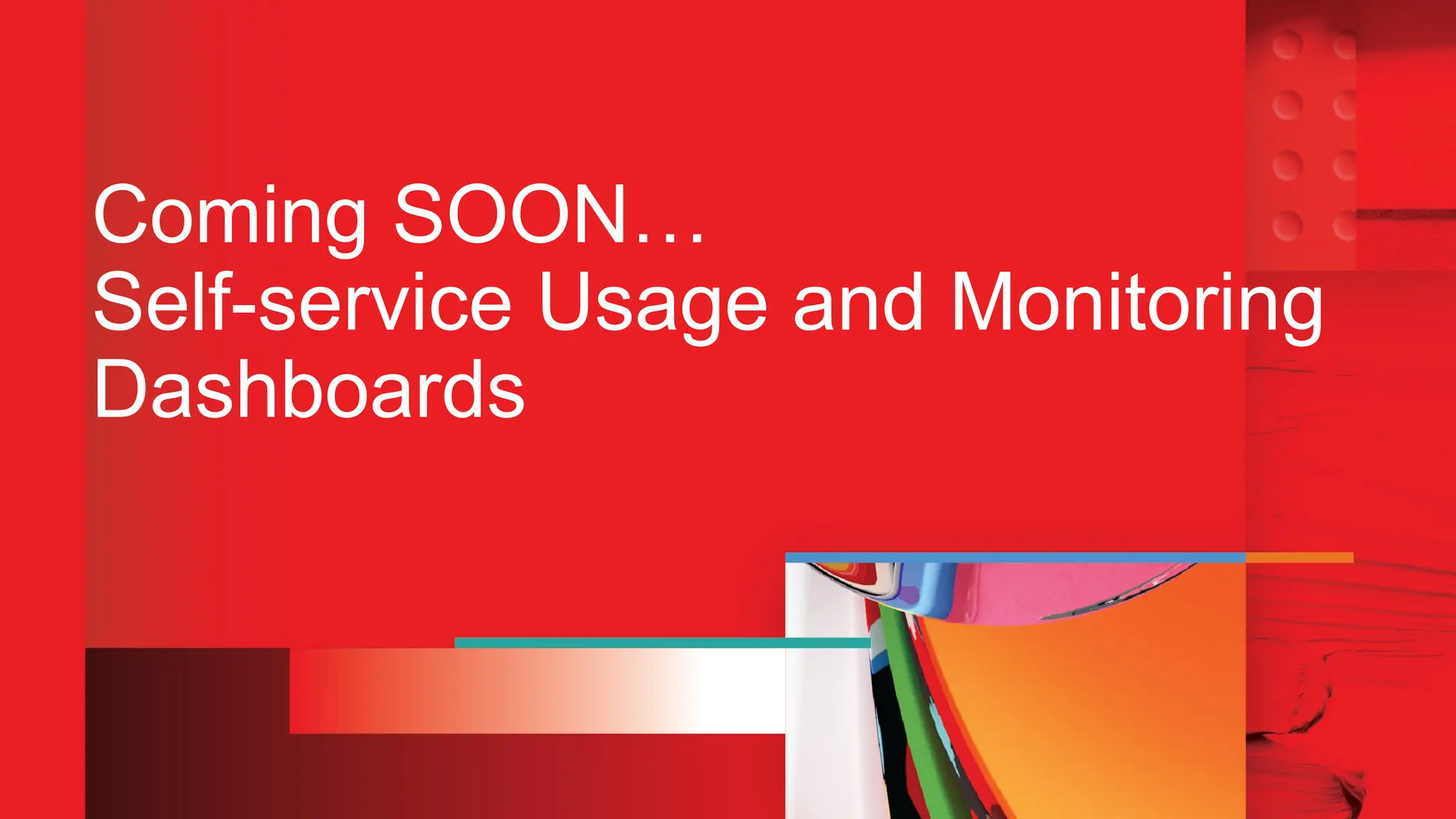 Coming SOON…
Self-service Usage and Monitoring Dashboards